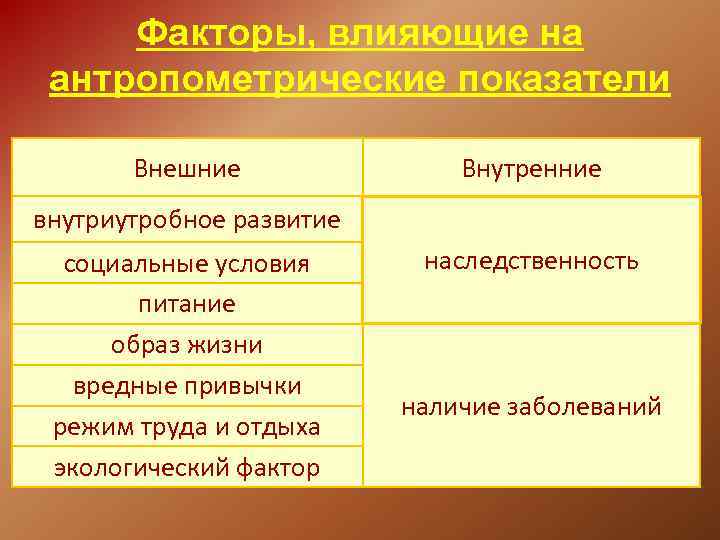 Факторы, влияющие на антропометрические показатели

| Внешние | Внутренние |
|---|---|
| внутриутробное развитие | наследственность |
| социальные условия | |
| питание | |
| образ жизни | наличие заболеваний |
| вредные привычки | |
| режим труда и отдыха | |
| экологический фактор | |